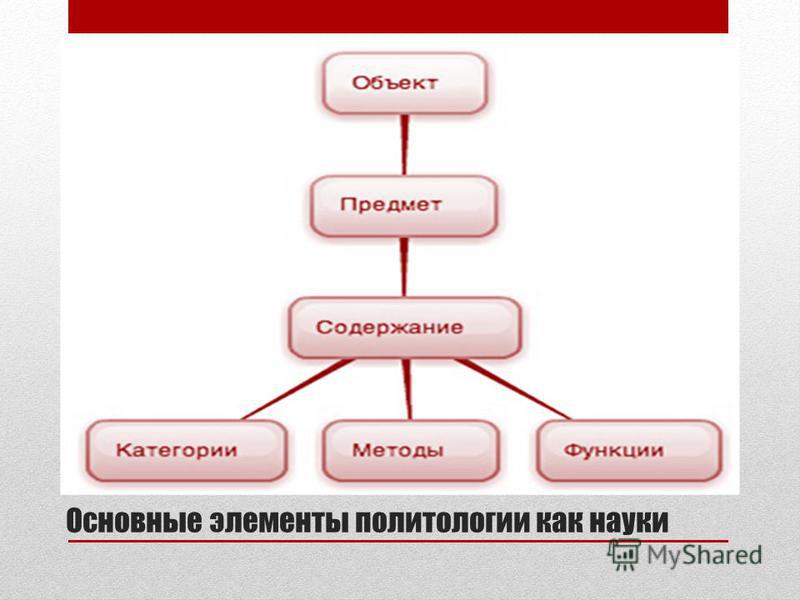 Объект

Предмет

Содержание

Категории

Методы

Функции

Основные элементы политологии как науки

MyShared